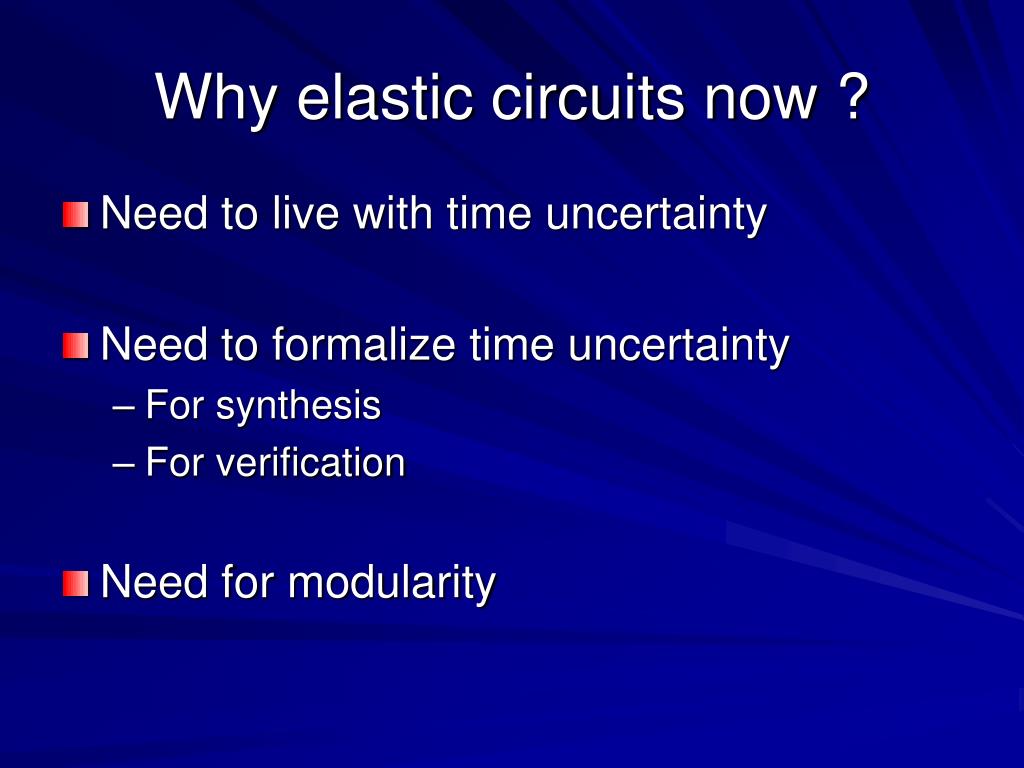 Why elastic circuits now ?

Need to live with time uncertainty

Need to formalize time uncertainty
– For synthesis
– For verification

Need for modularity